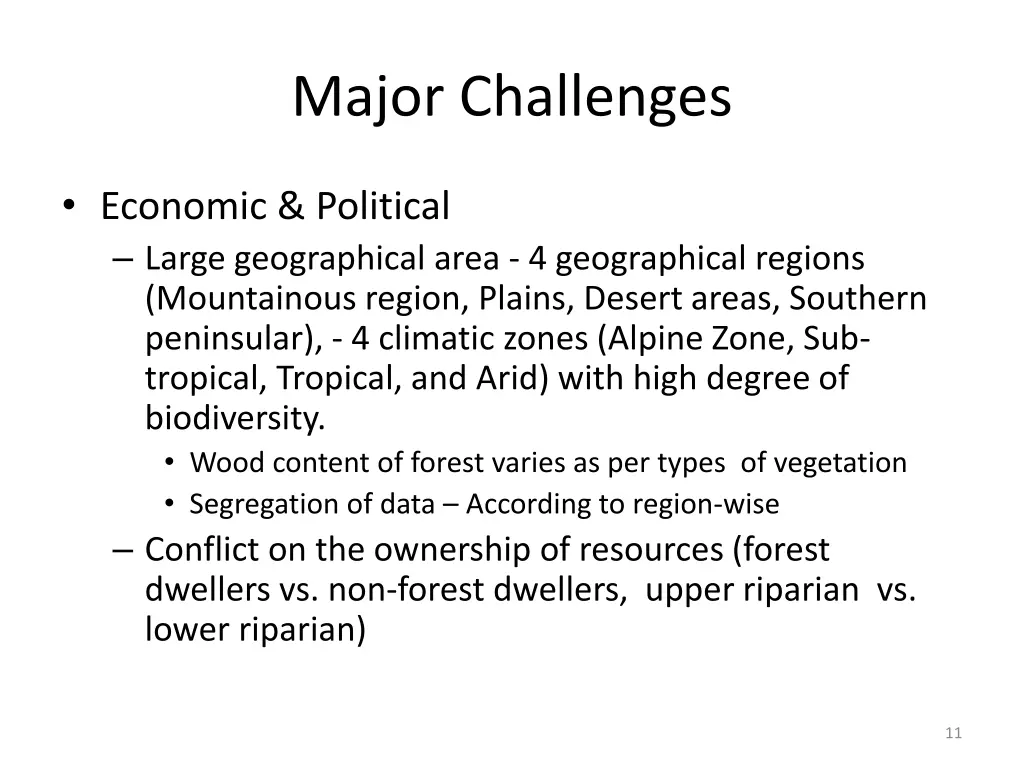 Major Challenges

• Economic & Political
– Large geographical area - 4 geographical regions (Mountainous region, Plains, Desert areas, Southern peninsular), - 4 climatic zones (Alpine Zone, Sub-tropical, Tropical, and Arid) with high degree of biodiversity.
• Wood content of forest varies as per types of vegetation
• Segregation of data – According to region-wise
– Conflict on the ownership of resources (forest dwellers vs. non-forest dwellers, upper riparian vs. lower riparian)

11